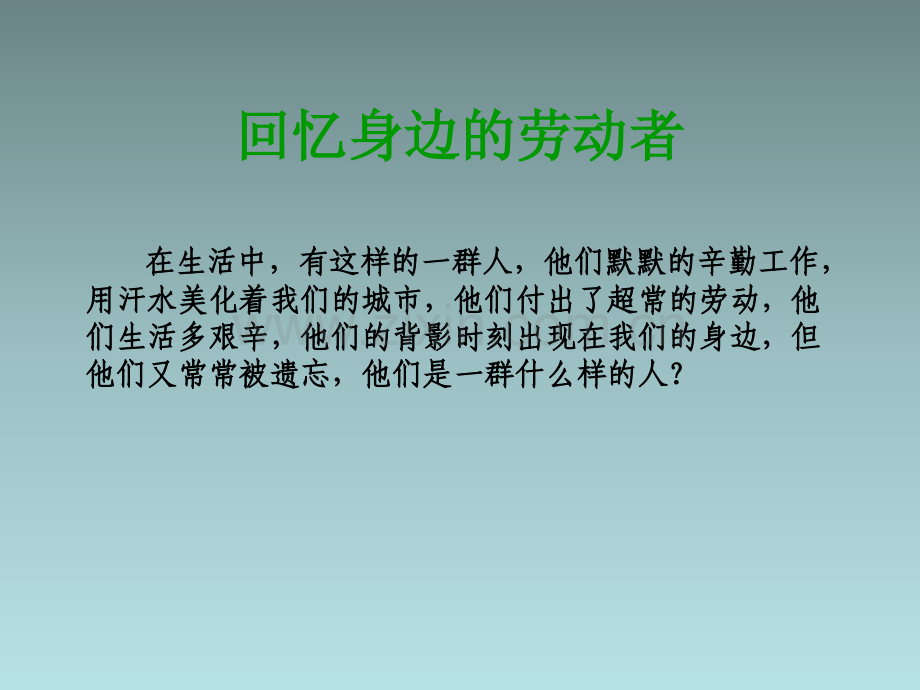 回忆身边的劳动者

在生活中，有这样的一群人，他们默默的辛勤工作，用汗水美化着我们的城市，他们付出了超常的劳动，他们生活多艰辛，他们的背影时刻出现在我们的身边，但他们又常常被遗忘，他们是一群什么样的人？